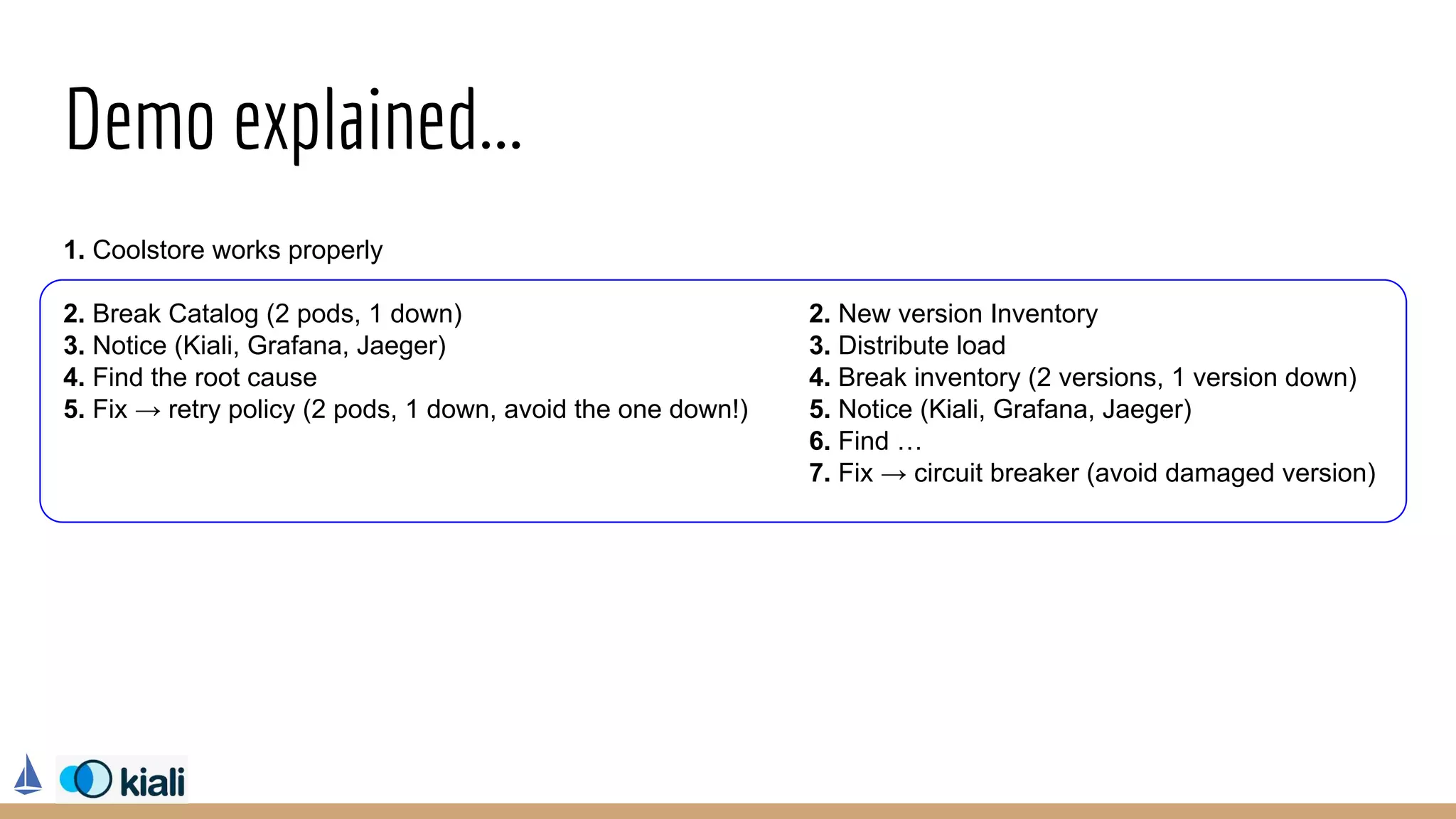 Demo explained...

1. Coolstore works properly

2. Break Catalog (2 pods, 1 down)
3. Notice (Kiali, Grafana, Jaeger)
4. Find the root cause
5. Fix → retry policy (2 pods, 1 down, avoid the one down!)

2. New version Inventory
3. Distribute load
4. Break inventory (2 versions, 1 version down)
5. Notice (Kiali, Grafana, Jaeger)
6. Find …
7. Fix → circuit breaker (avoid damaged version)

kiali